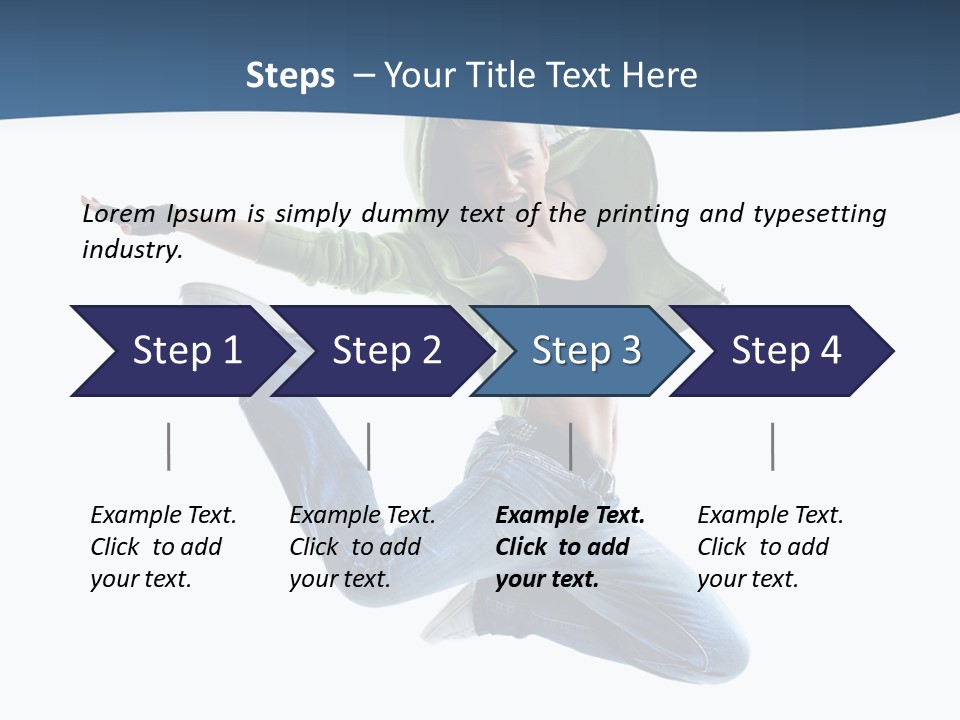 Steps – Your Title Text Here

Lorem Ipsum is simply dummy text of the printing and typesetting industry.

Step 1

Step 2

Step 3

Step 4

Example Text. Click to add your text.

Example Text. Click to add your text.

Example Text. Click to add your text.

Example Text. Click to add your text.